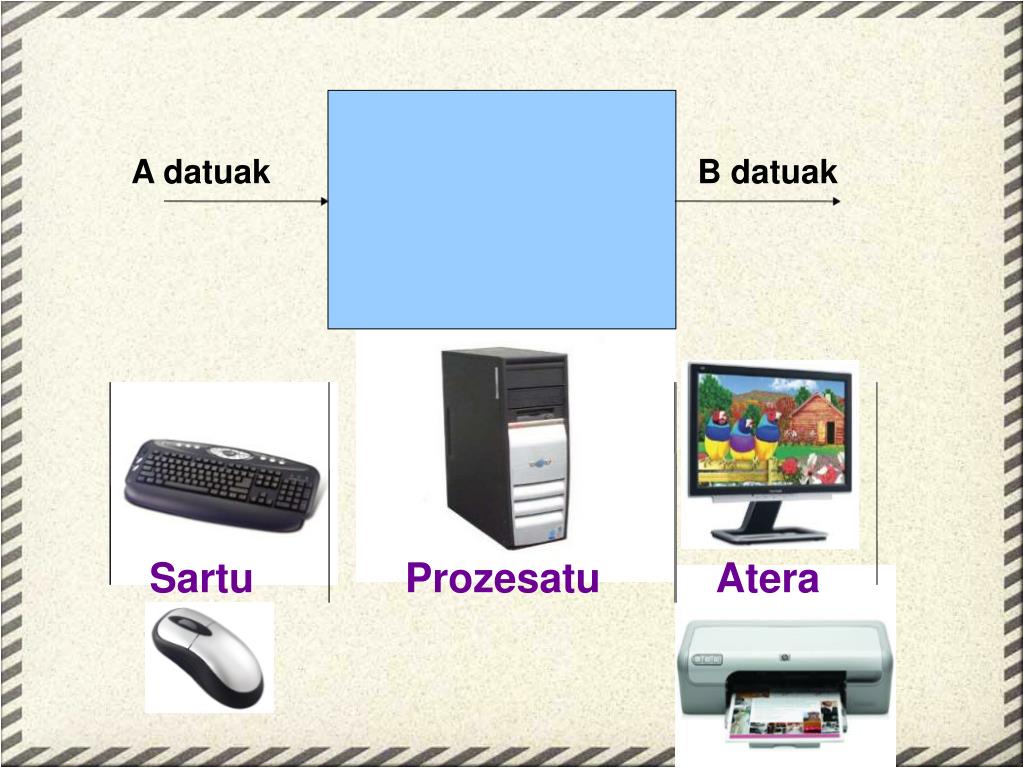 A datuak

B datuak

Sartu

Prozesatu

Atera